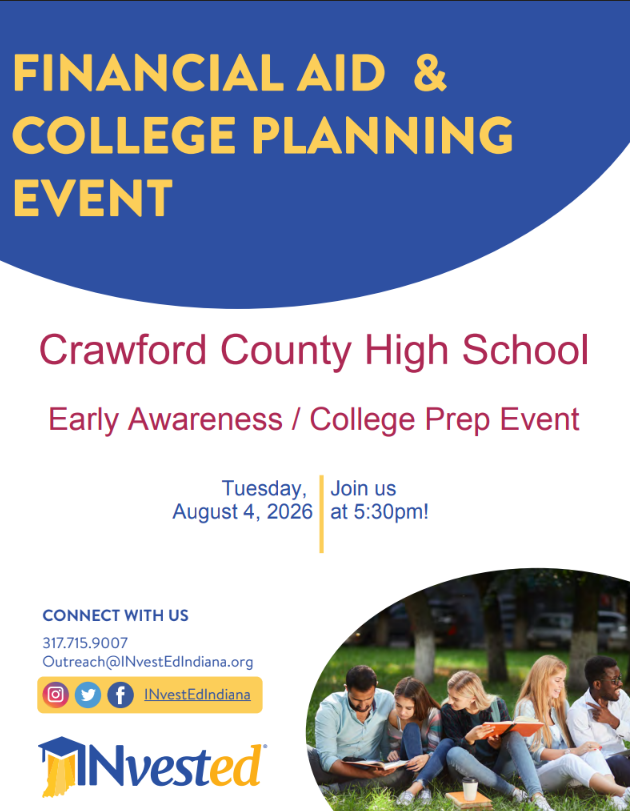 FINANCIAL AID & COLLEGE PLANNING EVENT

Crawford County High School

Early Awareness / College Prep Event

Tuesday, August 4, 2026

Join us at 5:30pm!

CONNECT WITH US

317.715.9007
Outreach@INvestEdIndiana.org

INvestEdIndiana

INvested